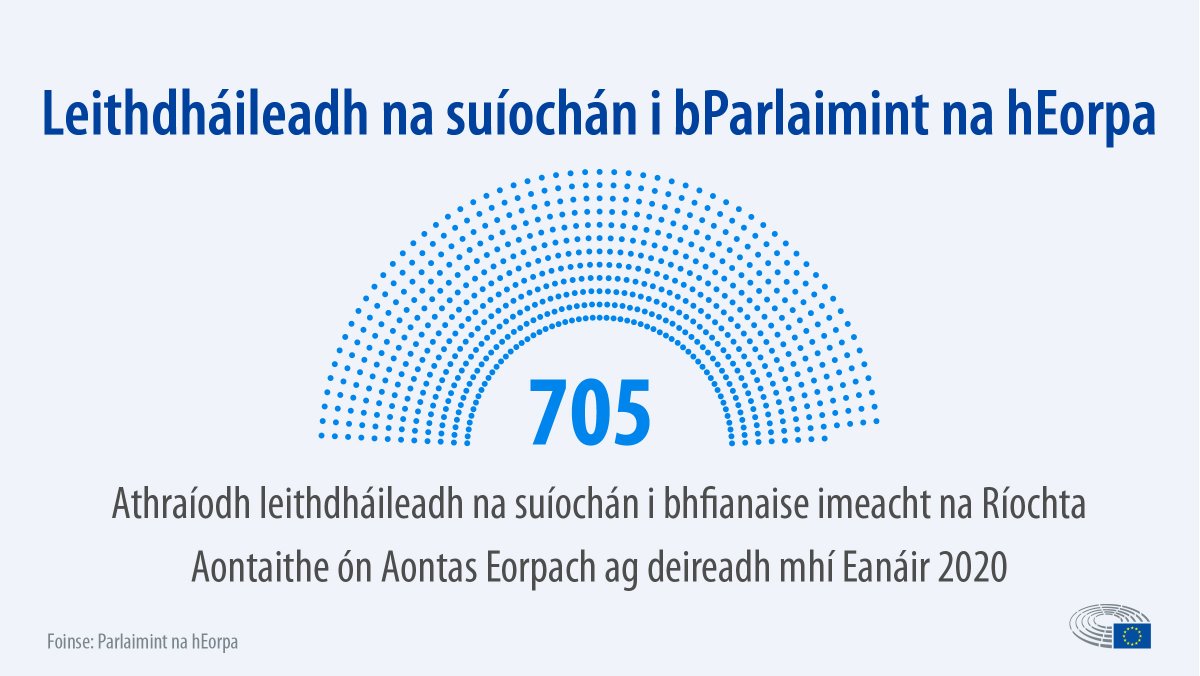 Leithdháileadh na suíochán i bParlaimint na hEorpa

705

Athraíodh leithdháileadh na suíochán i bhfianaise imeacht na Ríochta Aontaithe ón Aontas Eorpach ag deireadh mhí Eanáir 2020

Foinse: Parlaimint na hEorpa